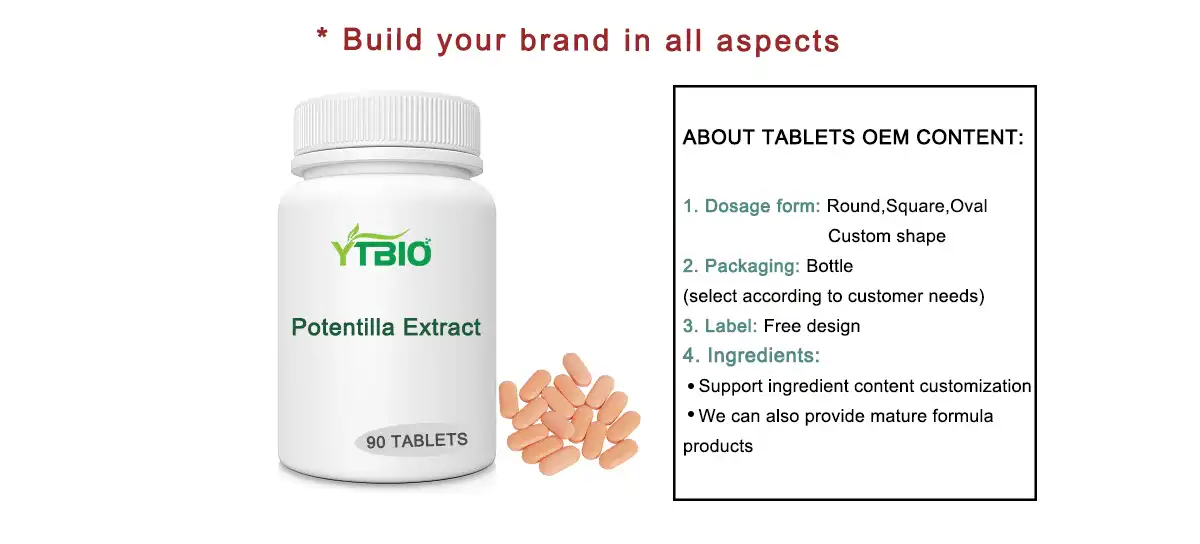 * Build your brand in all aspects

YTBIO

Potentilla Extract

90 TABLETS

ABOUT TABLETS OEM CONTENT:

1. Dosage form: Round,Square,Oval
Custom shape
2. Packaging: Bottle
(select according to customer needs)
3. Label: Free design
4. Ingredients:
• Support ingredient content customization
• We can also provide mature formula products